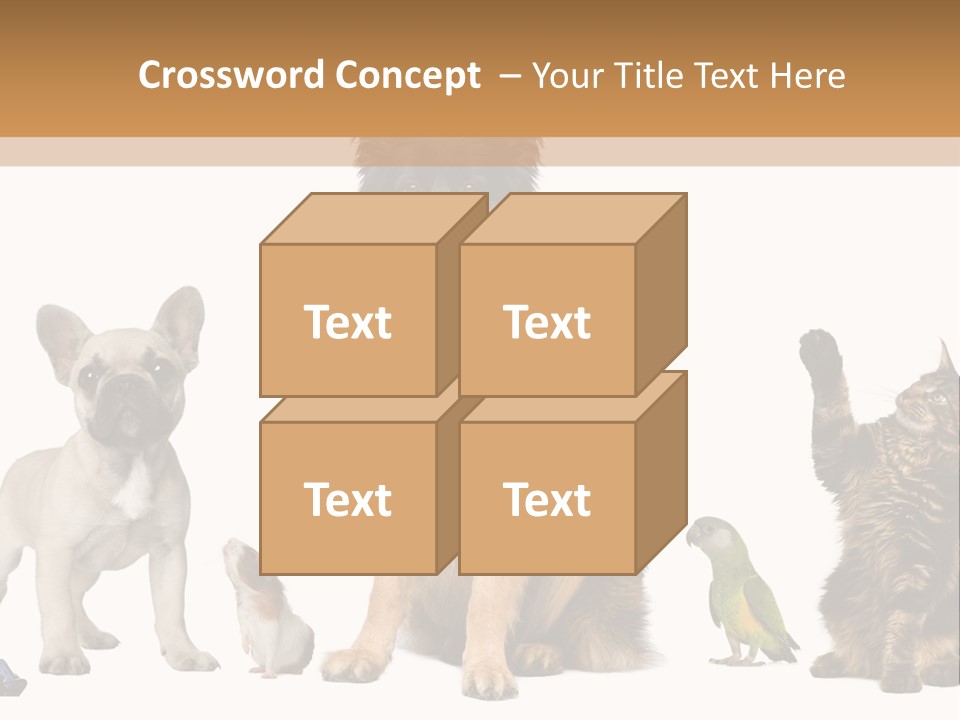 Crossword Concept – Your Title Text Here

Text

Text

Text

Text